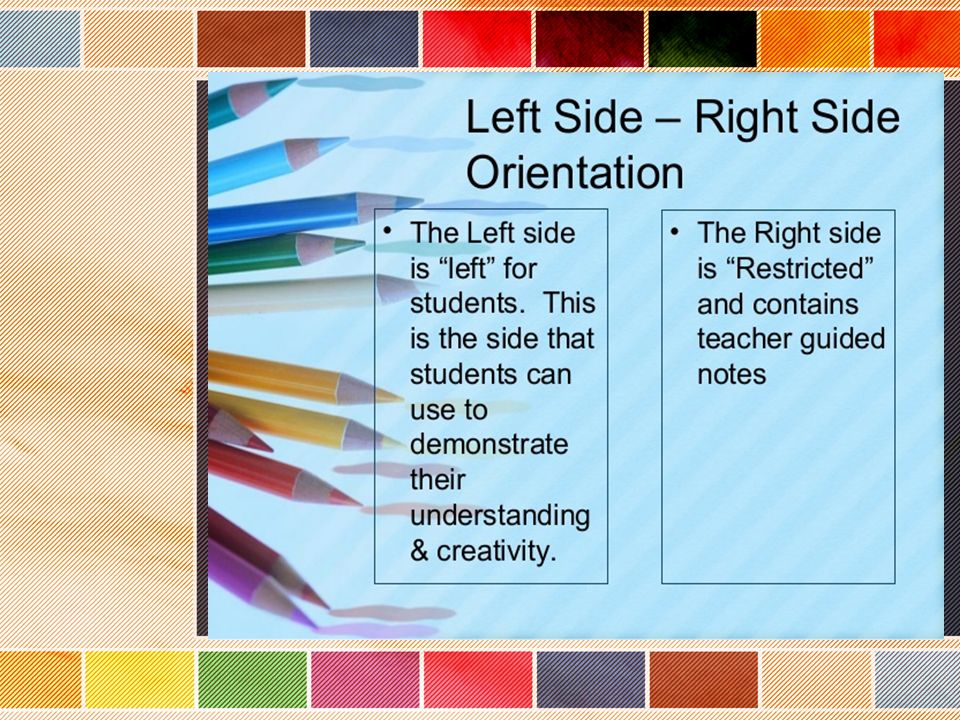 Left Side – Right Side Orientation

• The Left side is “left” for students. This is the side that students can use to demonstrate their understanding & creativity.

• The Right side is “Restricted” and contains teacher guided notes